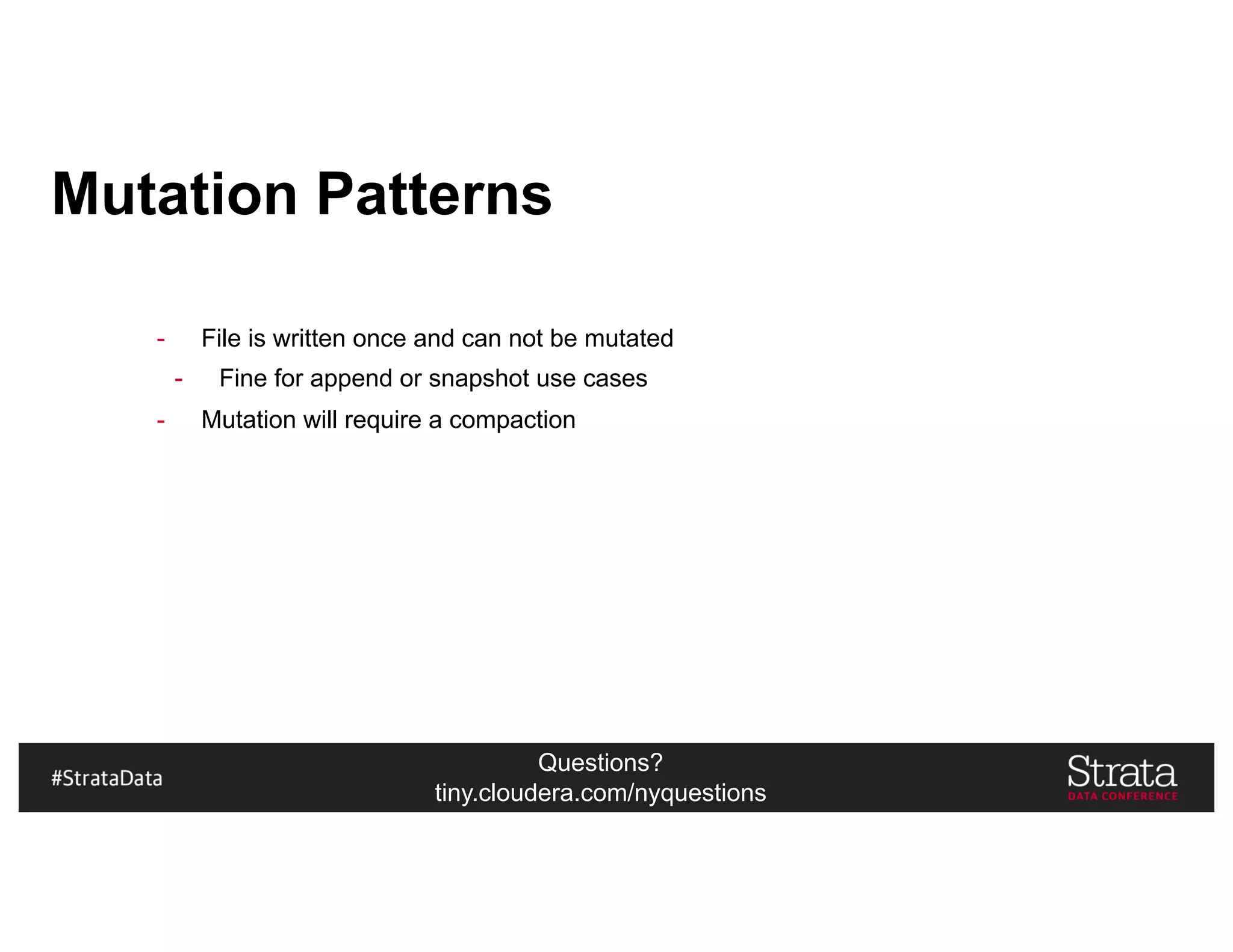 Mutation Patterns

- File is written once and can not be mutated
  - Fine for append or snapshot use cases
- Mutation will require a compaction

#StrataData

Questions?
tiny.cloudera.com/nyquestions

Strata
DATA CONFERENCE